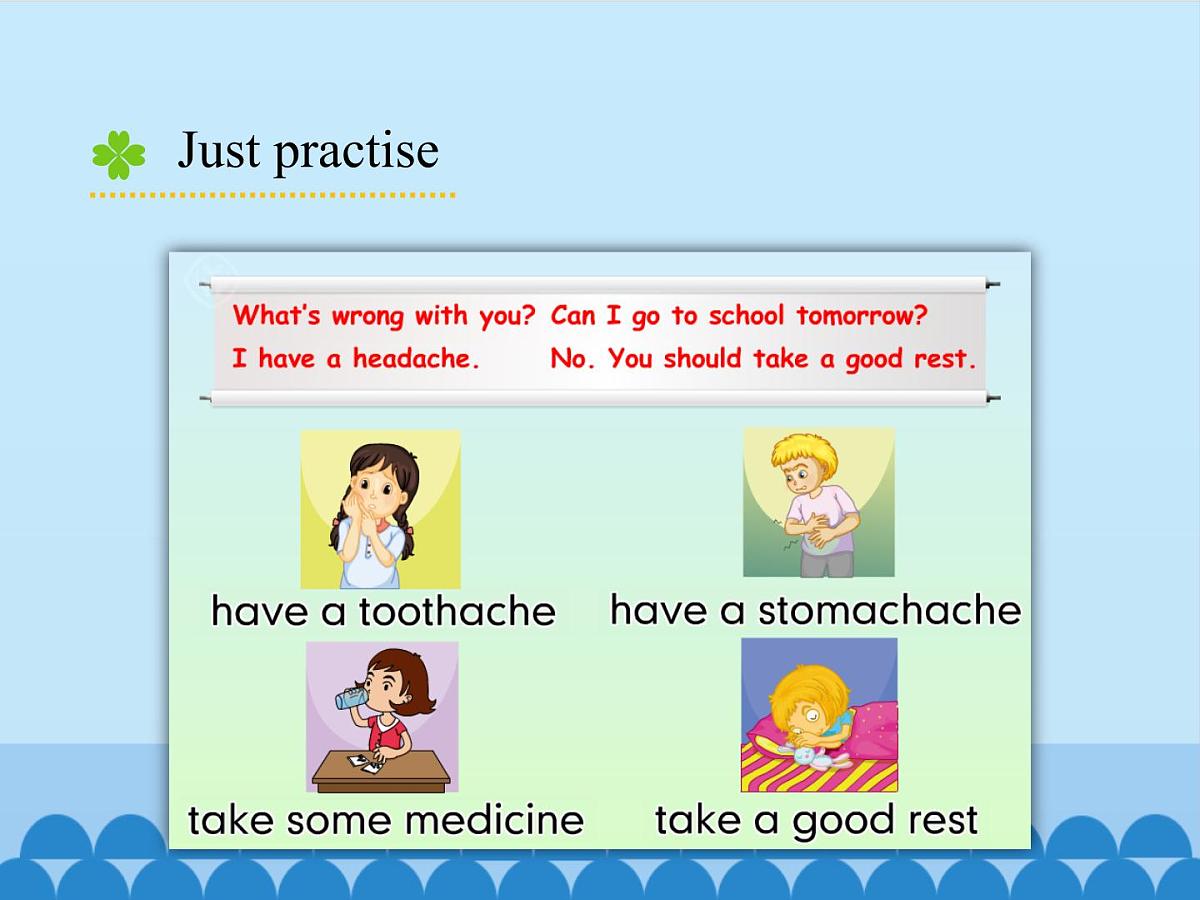 Just practise

What's wrong with you?
I have a headache.

Can I go to school tomorrow?
No. You should take a good rest.

have a toothache

have a stomachache

take some medicine

take a good rest